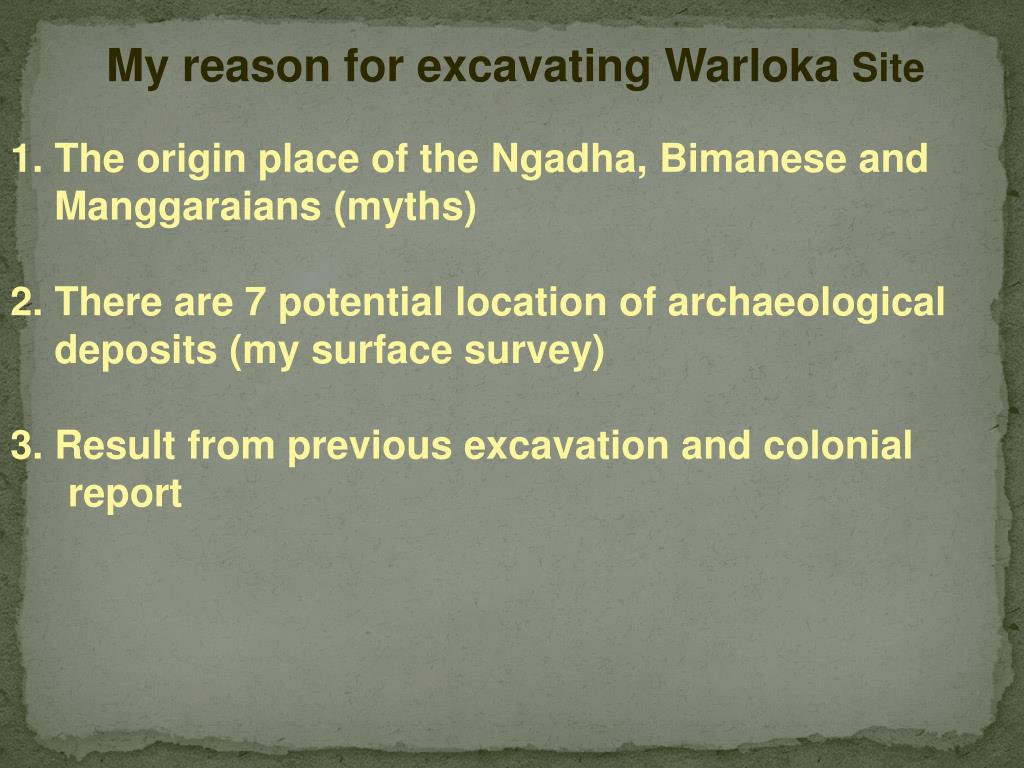 My reason for excavating Warloka Site

1. The origin place of the Ngadha, Bimanese and Manggaraians (myths)

2. There are 7 potential location of archaeological deposits (my surface survey)

3. Result from previous excavation and colonial report